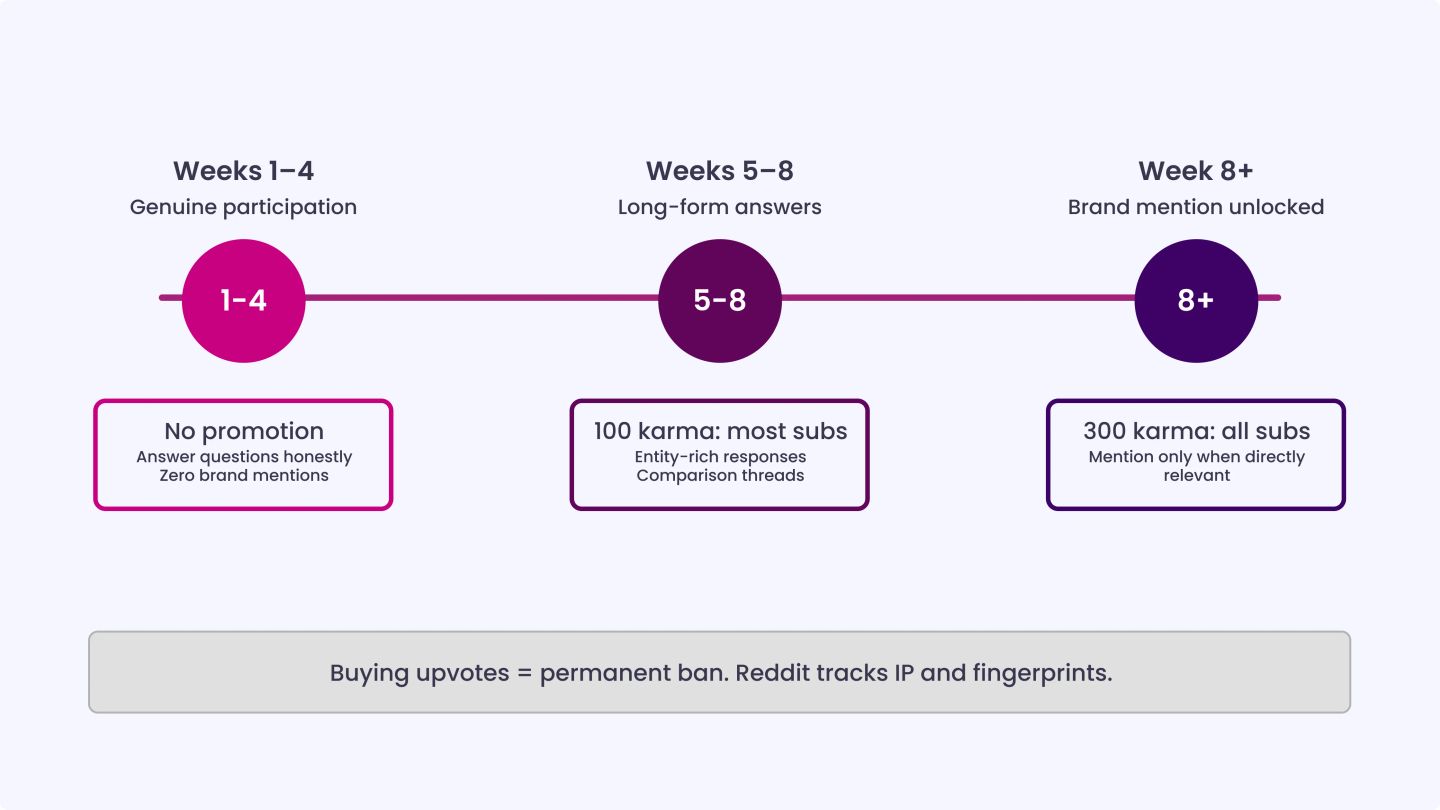 Weeks 1–4
Genuine participation

1-4

No promotion
Answer questions honestly
Zero brand mentions

Weeks 5–8
Long-form answers

5-8

100 karma: most subs
Entity-rich responses
Comparison threads

Week 8+
Brand mention unlocked

8+

300 karma: all subs
Mention only when directly relevant

Buying upvotes = permanent ban. Reddit tracks IP and fingerprints.